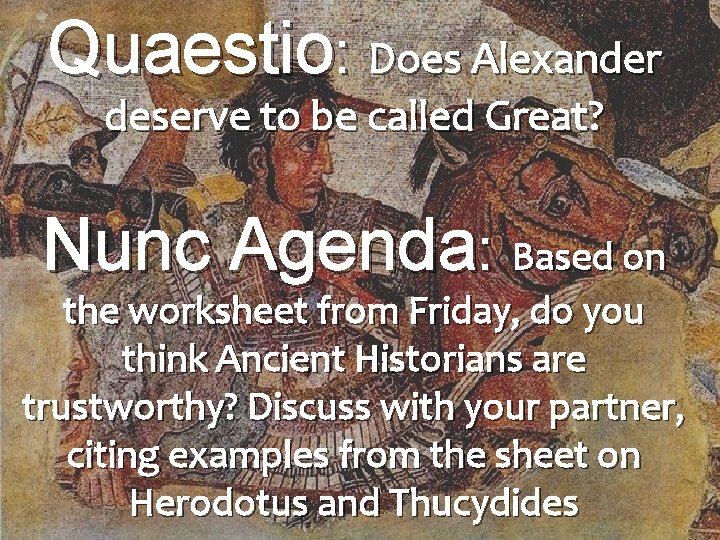 Quaestio: Does Alexander deserve to be called Great?

Nunc Agenda: Based on the worksheet from Friday, do you think Ancient Historians are trustworthy? Discuss with your partner, citing examples from the sheet on Herodotus and Thucydides